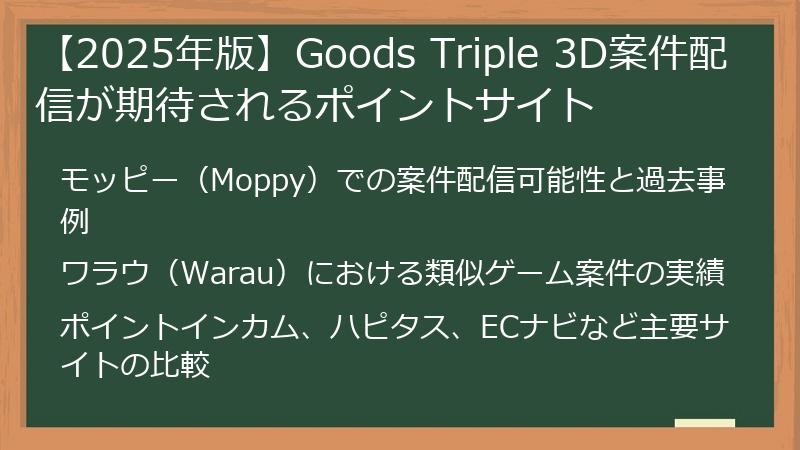 【2025年版】Goods Triple 3D案件配信が期待されるポイントサイト

モッピー（Moppy）での案件配信可能性と過去事例

ワラウ（Warau）における類似ゲーム案件の実績

ポイントインカム、ハピタス、ECナビなど主要サイトの比較